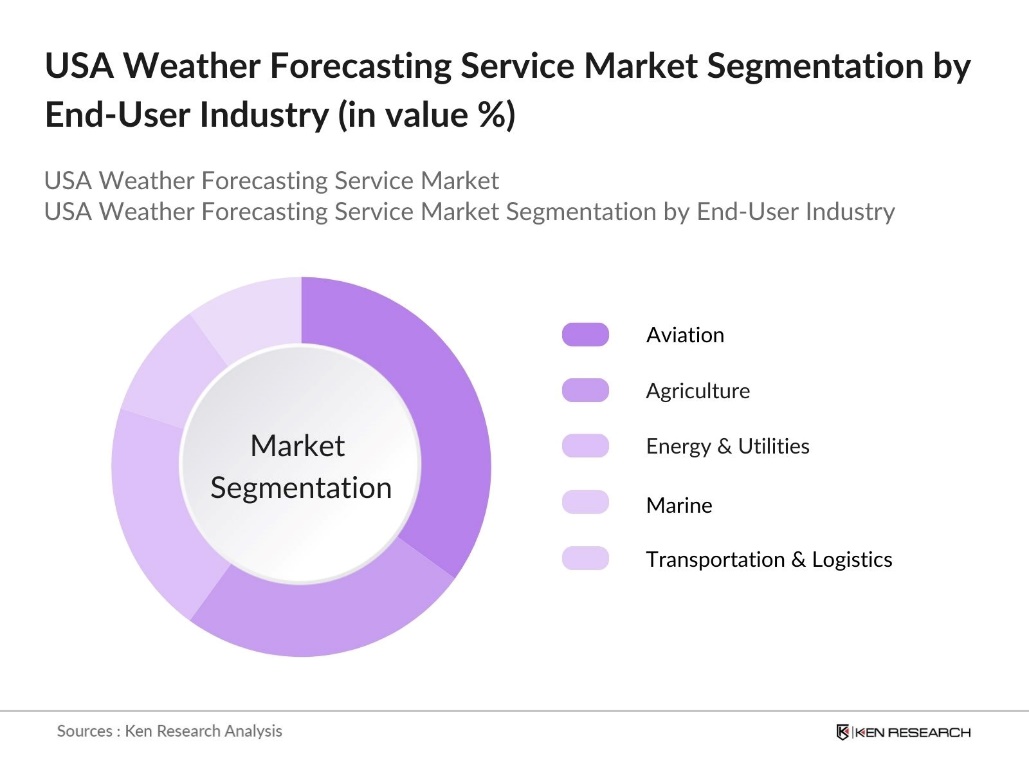 USA Weather Forecasting Service Market Segmentation by End-User Industry (in value %)

USA Weather Forecasting Service Market
USA Weather Forecasting Service Market Segmentation by End-User Industry

Market Segmentation

Aviation
Agriculture
Energy & Utilities
Marine
Transportation & Logistics

Sources : Ken Research Analysis

KEN RESEARCH